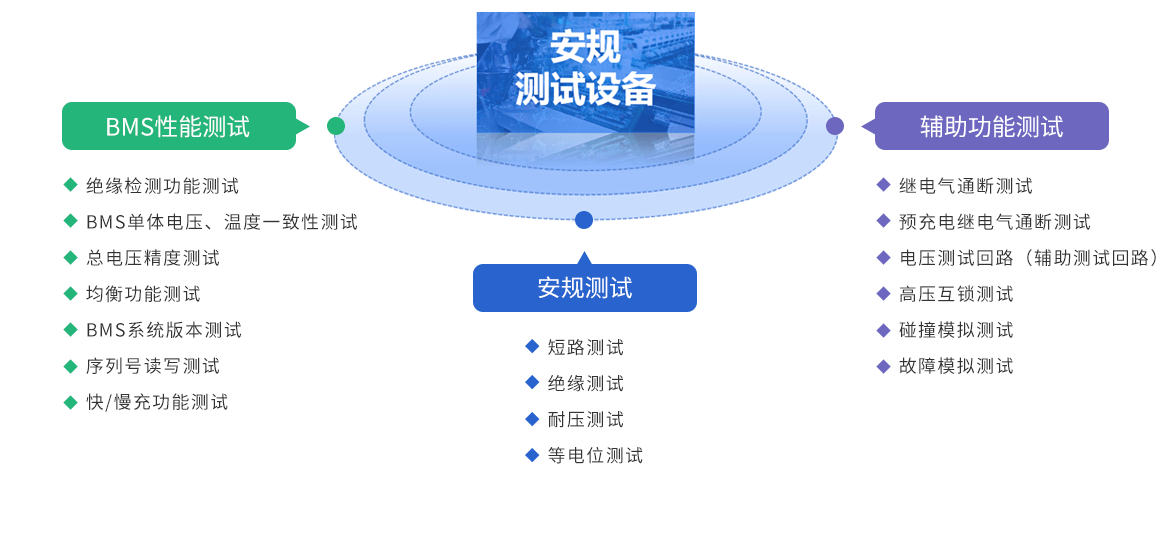 安规
测试设备

BMS性能测试

◆ 绝缘检测功能测试
◆ BMS单体电压、温度一致性测试
◆ 总电压精度测试
◆ 均衡功能测试
◆ BMS系统版本测试
◆ 序列号读写测试
◆ 快/慢充功能测试

安规测试

◆ 短路测试
◆ 绝缘测试
◆ 耐压测试
◆ 等电位测试

辅助功能测试

◆ 继电气通断测试
◆ 预充电继电气通断测试
◆ 电压测试回路（辅助测试回路）
◆ 高压互锁测试
◆ 碰撞模拟测试
◆ 故障模拟测试